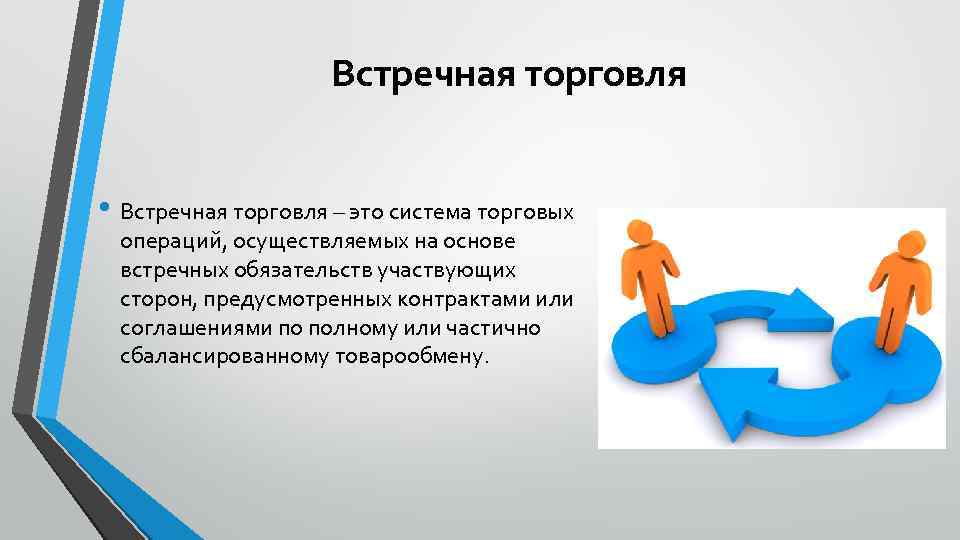 Встречная торговля

• Встречная торговля – это система торговых операций, осуществляемых на основе встречных обязательств участвующих сторон, предусмотренных контрактами или соглашениями по полному или частично сбалансированному товарообмену.